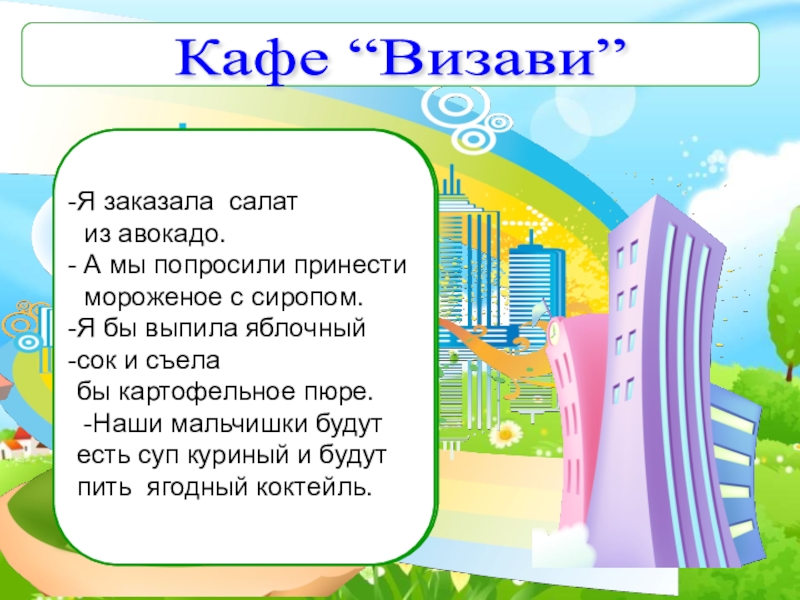 Кафе “Визави”

-Я заказала салат из авокадо.
- А мы попросили принести мороженое с сиропом.
-Я бы выпила яблочный
-сок и съела бы картофельное пюре.
-Наши мальчишки будут есть суп куриный и будут пить ягодный коктейль.